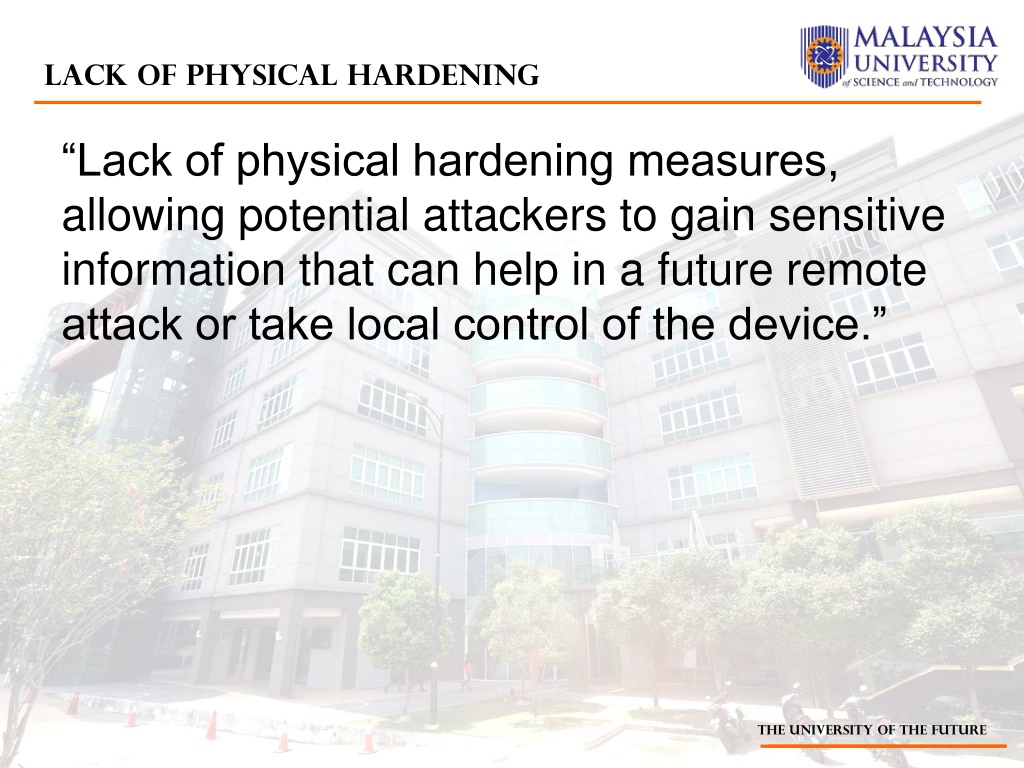 LACK OF PHYSICAL HARDENING

MALAYSIA UNIVERSITY of SCIENCE and TECHNOLOGY

“Lack of physical hardening measures, allowing potential attackers to gain sensitive information that can help in a future remote attack or take local control of the device.”

THE UNIVERSITY OF THE FUTURE